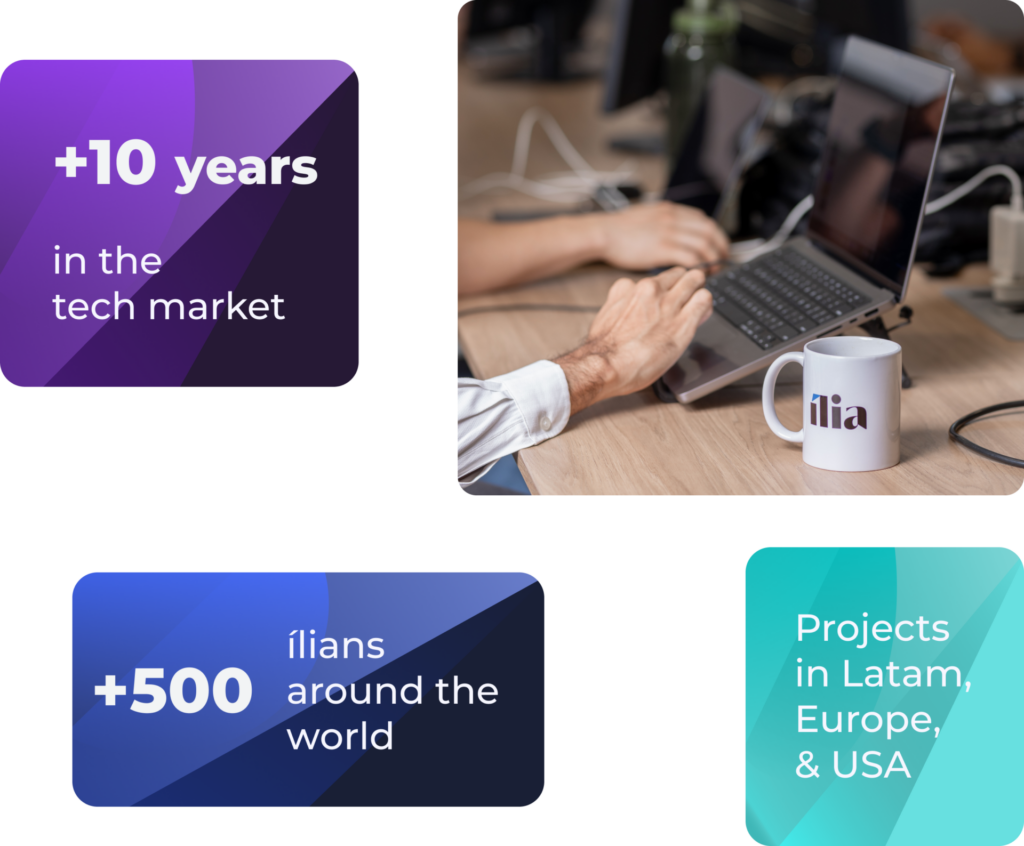 +10 years

in the tech market

ília

+500

ílians around the world

Projects in Latam, Europe, & USA